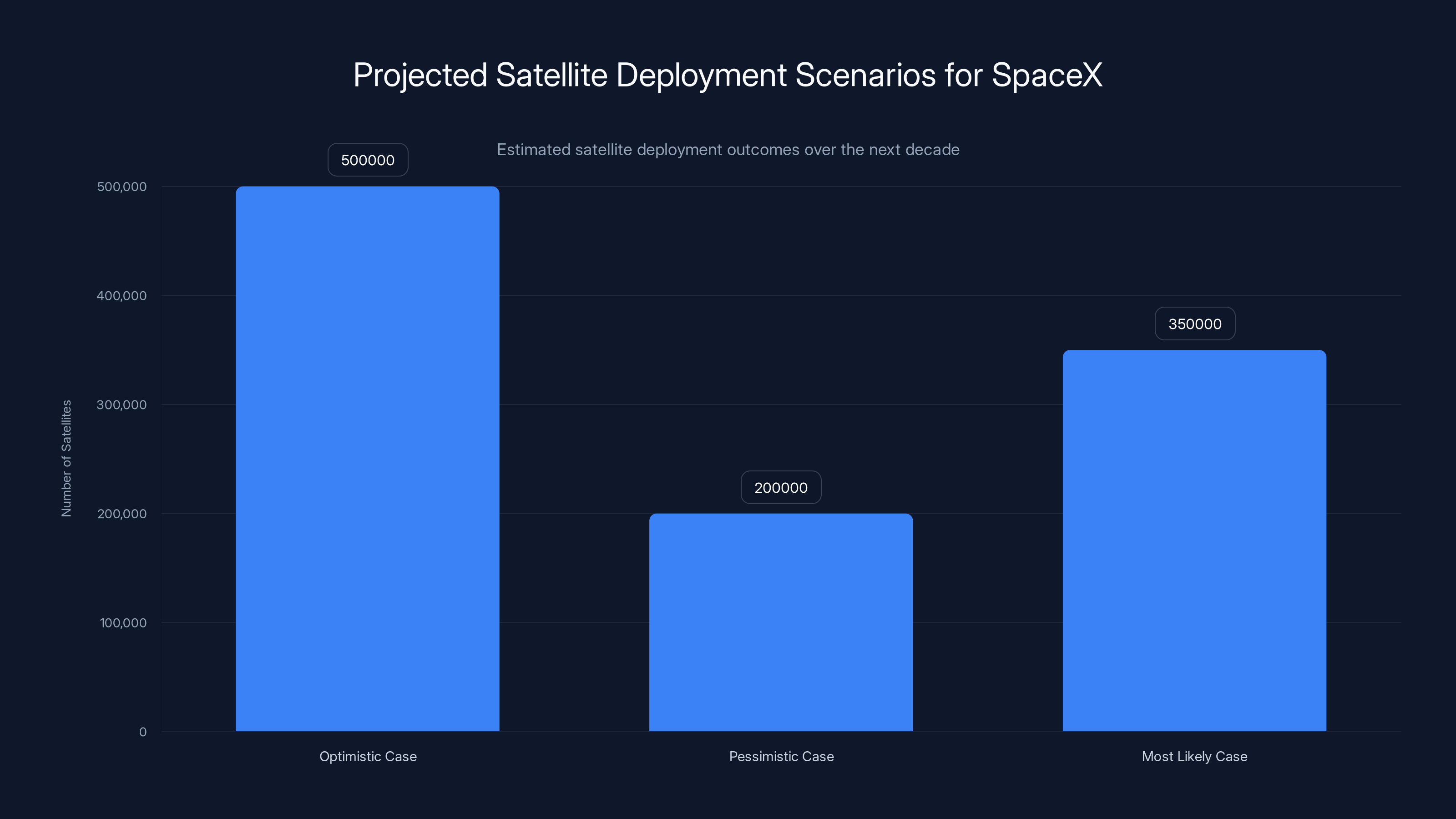 Projected Satellite Deployment Scenarios for SpaceX

Estimated satellite deployment outcomes over the next decade

Number of Satellites

500,000
400,000
300,000
200,000
100,000
0

500000
200000
350000

Optimistic Case
Pessimistic Case
Most Likely Case